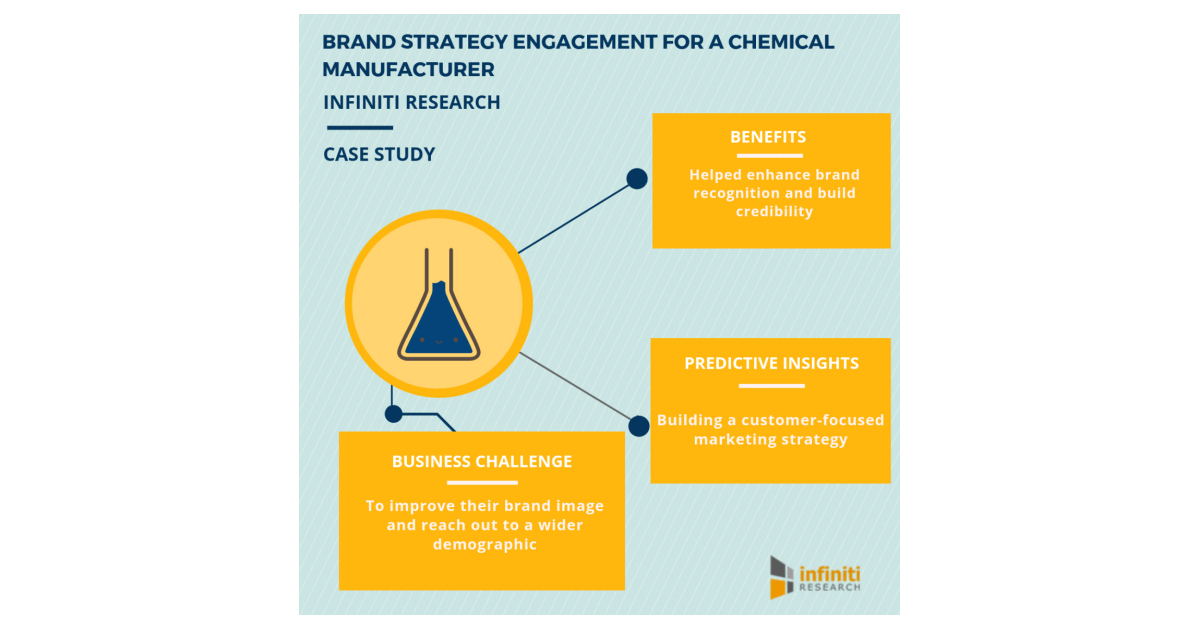 BRAND STRATEGY ENGAGEMENT FOR A CHEMICAL MANUFACTURER

INFINITI RESEARCH

CASE STUDY

BENEFITS

Helped enhance brand recognition and build credibility

PREDICTIVE INSIGHTS

Building a customer-focused marketing strategy

BUSINESS CHALLENGE

To improve their brand image and reach out to a wider demographic

infiniti RESEARCH